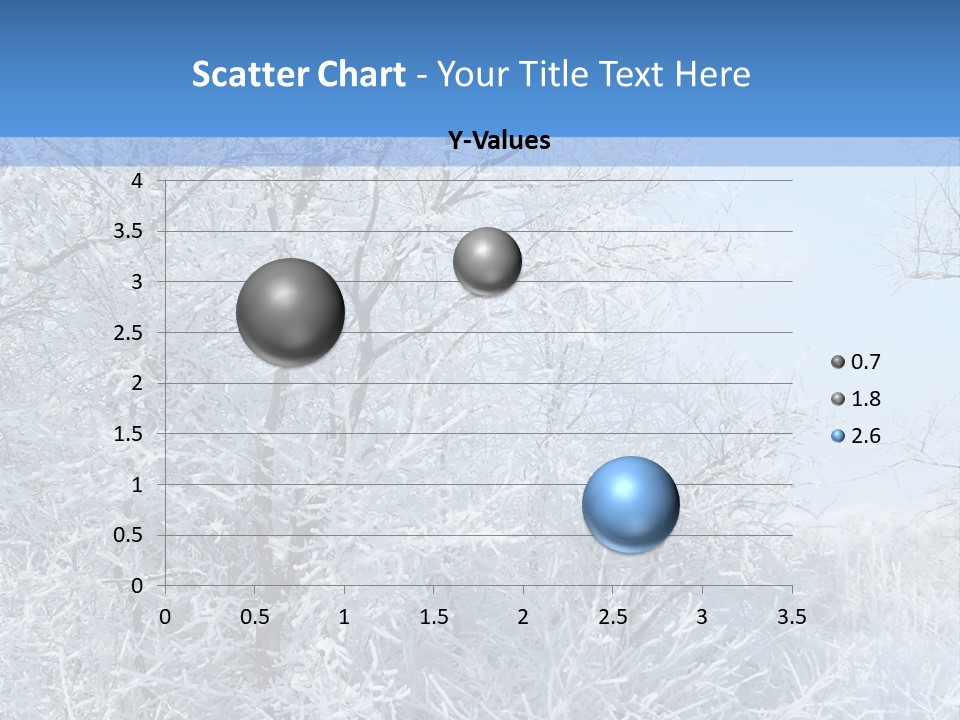 Scatter Chart - Your Title Text Here

Y-Values

4
3.5
3
2.5
2
1.5
1
0.5
0

0 0.5 1 1.5 2 2.5 3 3.5

0.7
1.8
2.6